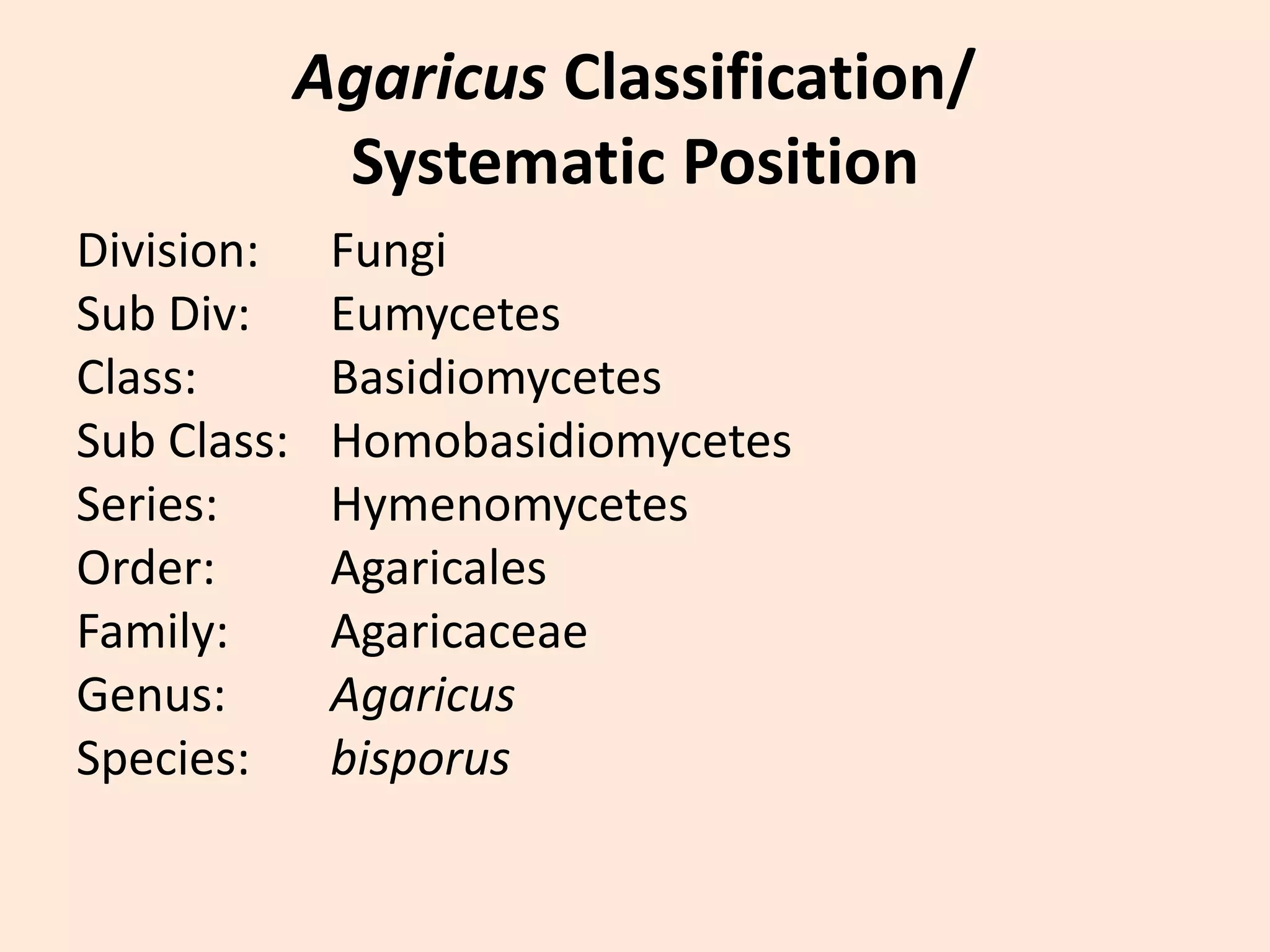 Agaricus Classification/ Systematic Position

Division: Fungi
Sub Div: Eumycetes
Class: Basidiomycetes
Sub Class: Homobasidiomycetes
Series: Hymenomycetes
Order: Agaricales
Family: Agaricaceae
Genus: Agaricus
Species: bisporus